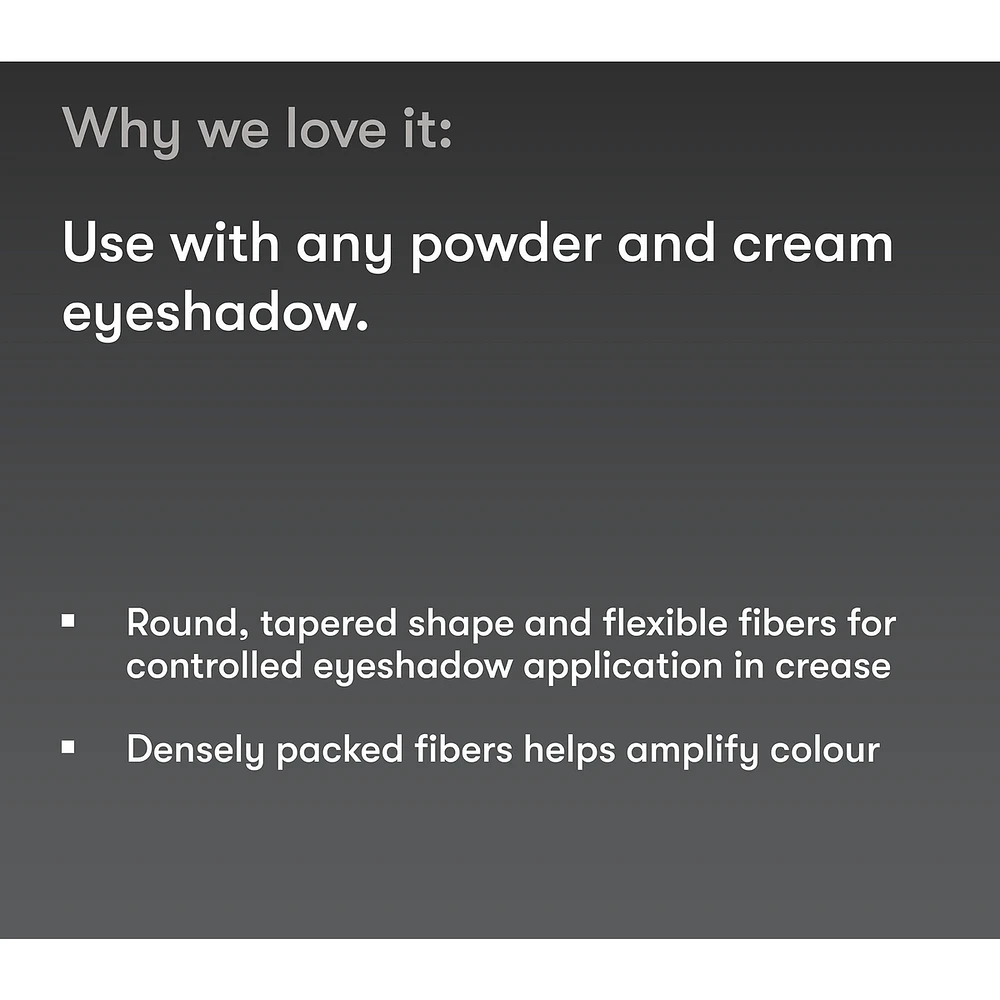 Why we love it:

Use with any powder and cream eyeshadow.

▪ Round, tapered shape and flexible fibers for controlled eyeshadow application in crease

▪ Densely packed fibers helps amplify colour